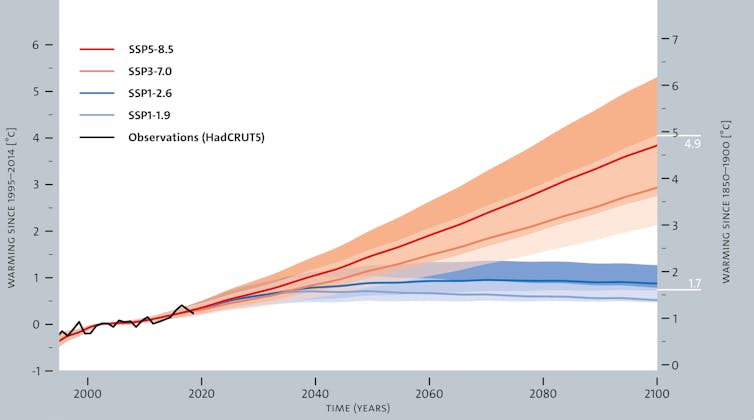 SSP5-8.5
SSP3-7.0
SSP1-2.6
SSP1-1.9
Observations (HadCRUT5)

WARMING SINCE 1995–2014 [°C]

6
5
4
3
2
1
0
-1

WARMING SINCE 1850–1900 [°C]

7
6
5
4
3
2
1
0

4.9
1.7

2000
2020
2040
2060
2080
2100
TIME (YEARS)